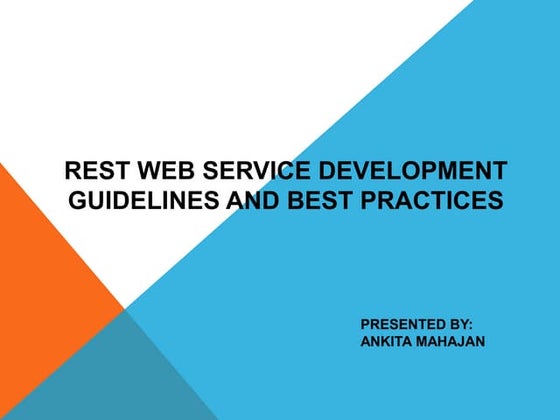 REST WEB SERVICE DEVELOPMENT GUIDELINES AND BEST PRACTICES

PRESENTED BY:
ANKITA MAHAJAN